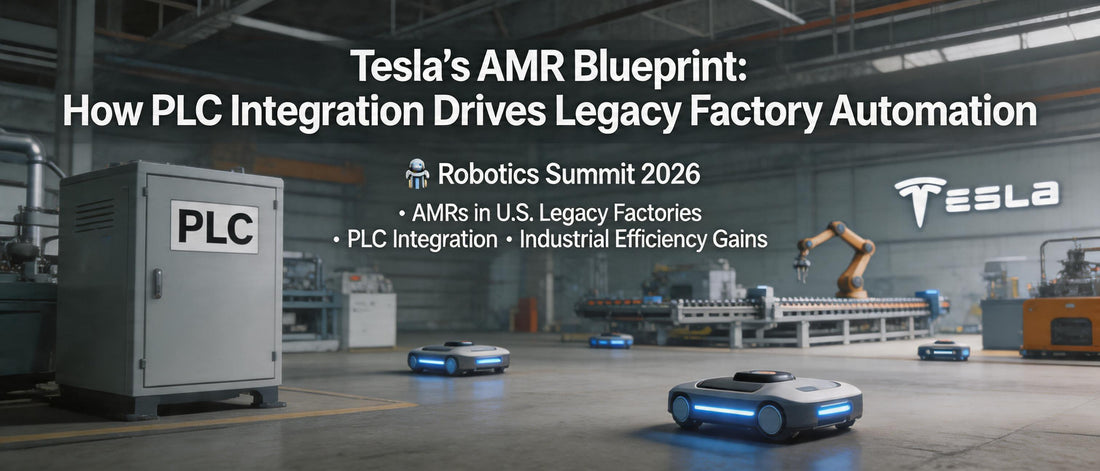 Tesla's AMR Blueprint:
How PLC Integration Drives Legacy Factory Automation

Robotics Summit 2026

• AMRs in U.S. Legacy Factories
• PLC Integration • Industrial Efficiency Gains

PLC

TESLA